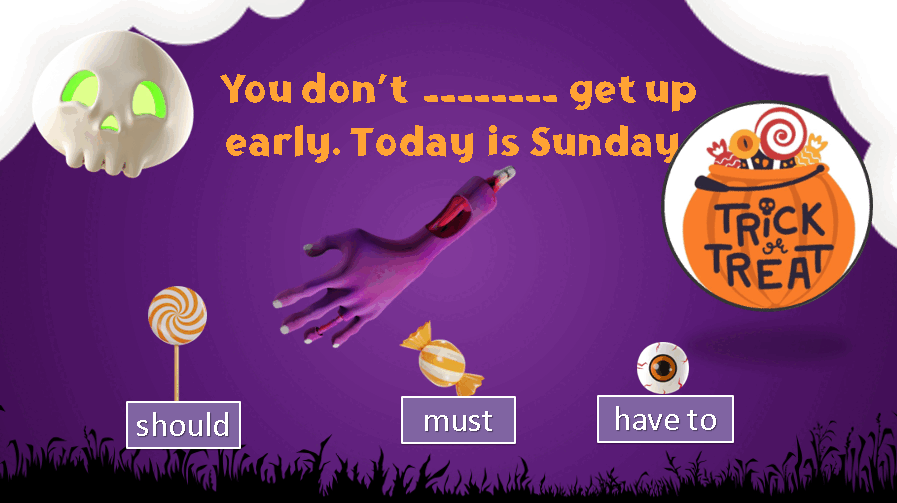 You don't -------- get up early. Today is Sunday

TRICK or TREAT

should

must

have to